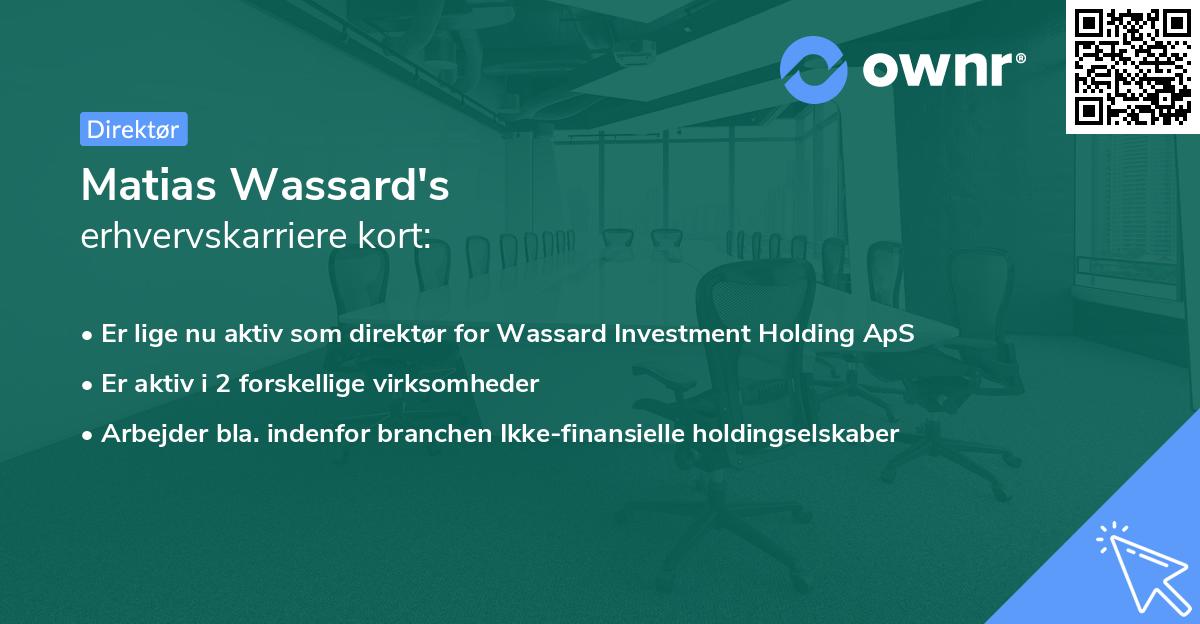 ownr®

Direktør

Matias Wassard's erhvervskarriere kort:

• Er lige nu aktiv som direktør for Wassard Investment Holding ApS
• Er aktiv i 2 forskellige virksomheder
• Arbejder bla. indenfor branchen Ikke-finansielle holdingselskaber